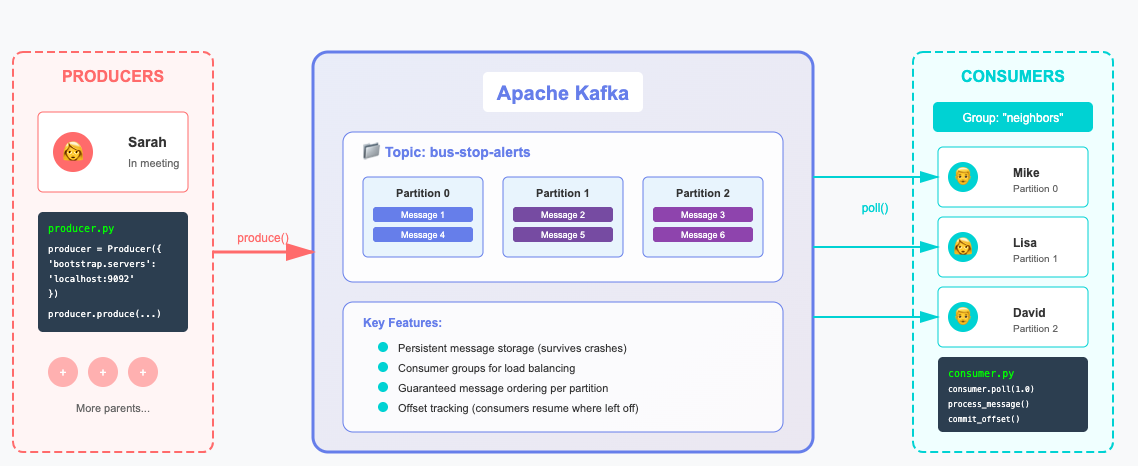 PRODUCERS

Sarah
In meeting

producer.py
producer = Producer({
'bootstrap.servers':
'localhost:9092'
})
producer.produce(...)

+ + +
More parents...

produce()

Apache Kafka

Topic: bus-stop-alerts

Partition 0
Message 1
Message 4

Partition 1
Message 2
Message 5

Partition 2
Message 3
Message 6

Key Features:
Persistent message storage (survives crashes)
Consumer groups for load balancing
Guaranteed message ordering per partition
Offset tracking (consumers resume where left off)

poll()

CONSUMERS

Group: "neighbors"

Mike
Partition 0

Lisa
Partition 1

David
Partition 2

consumer.py
consumer.poll(1.0)
process_message()
commit_offset()